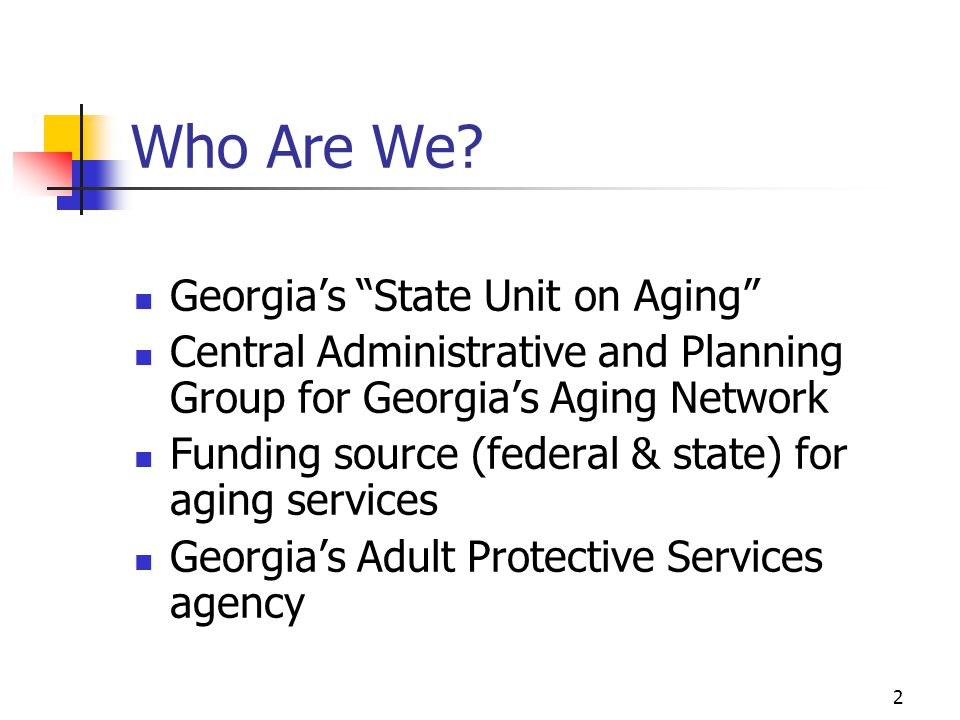 Who Are We?

- Georgia’s “State Unit on Aging”
- Central Administrative and Planning Group for Georgia’s Aging Network
- Funding source (federal & state) for aging services
- Georgia’s Adult Protective Services agency

2